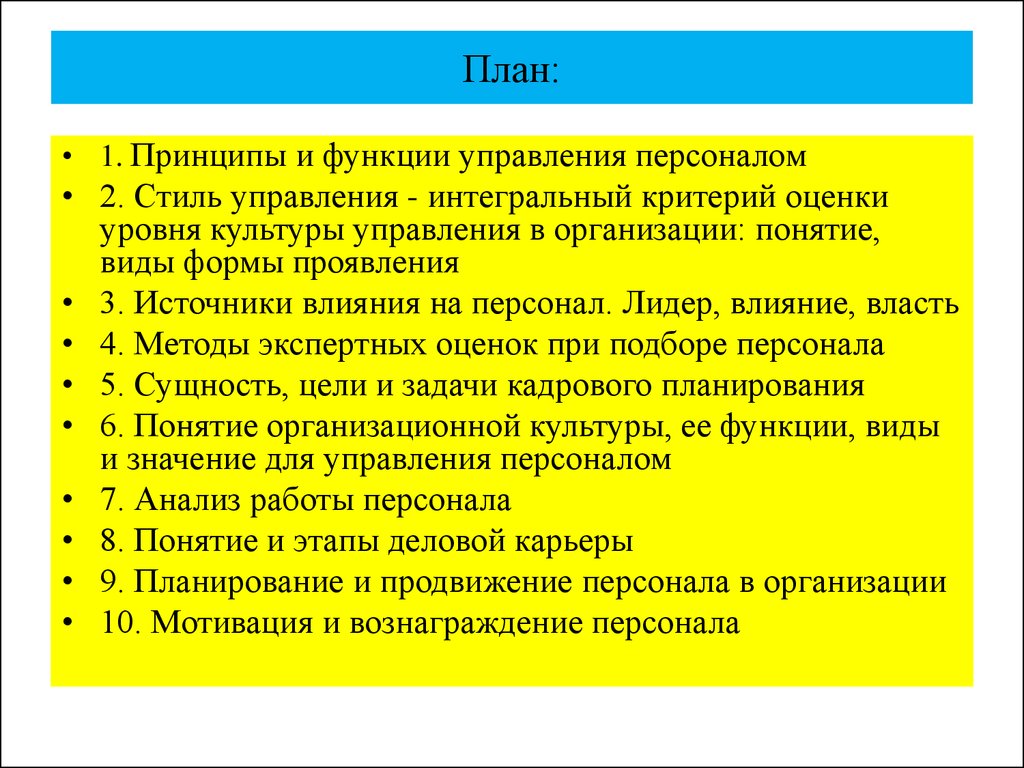 План:

• 1. Принципы и функции управления персоналом
• 2. Стиль управления - интегральный критерий оценки уровня культуры управления в организации: понятие, виды формы проявления
• 3. Источники влияния на персонал. Лидер, влияние, власть
• 4. Методы экспертных оценок при подборе персонала
• 5. Сущность, цели и задачи кадрового планирования
• 6. Понятие организационной культуры, ее функции, виды и значение для управления персоналом
• 7. Анализ работы персонала
• 8. Понятие и этапы деловой карьеры
• 9. Планирование и продвижение персонала в организации
• 10. Мотивация и вознаграждение персонала